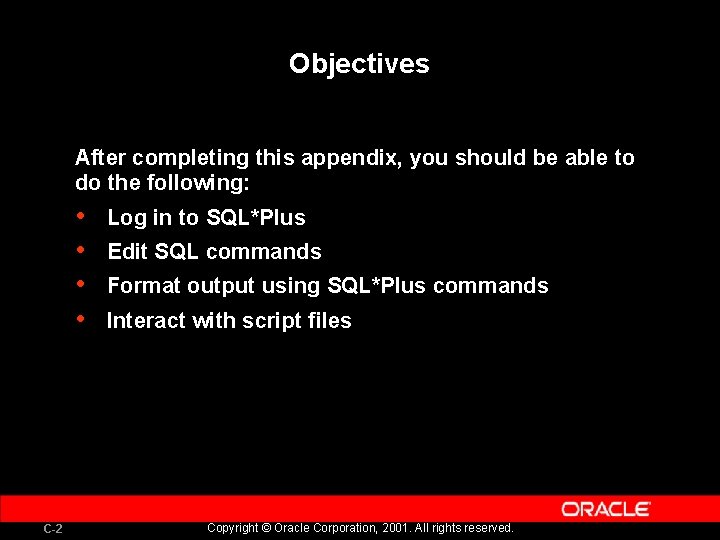 Objectives

After completing this appendix, you should be able to do the following:

• Log in to SQL*Plus
• Edit SQL commands
• Format output using SQL*Plus commands
• Interact with script files

ORACLE

C-2

Copyright © Oracle Corporation, 2001. All rights reserved.